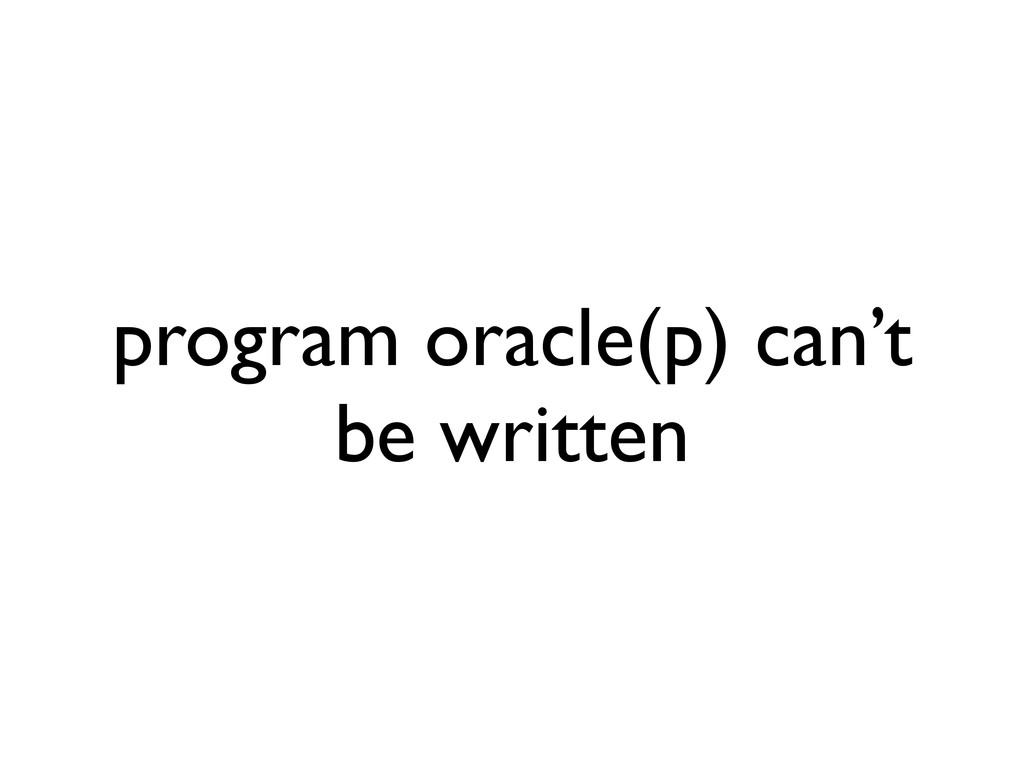 program oracle(p) can’t be written